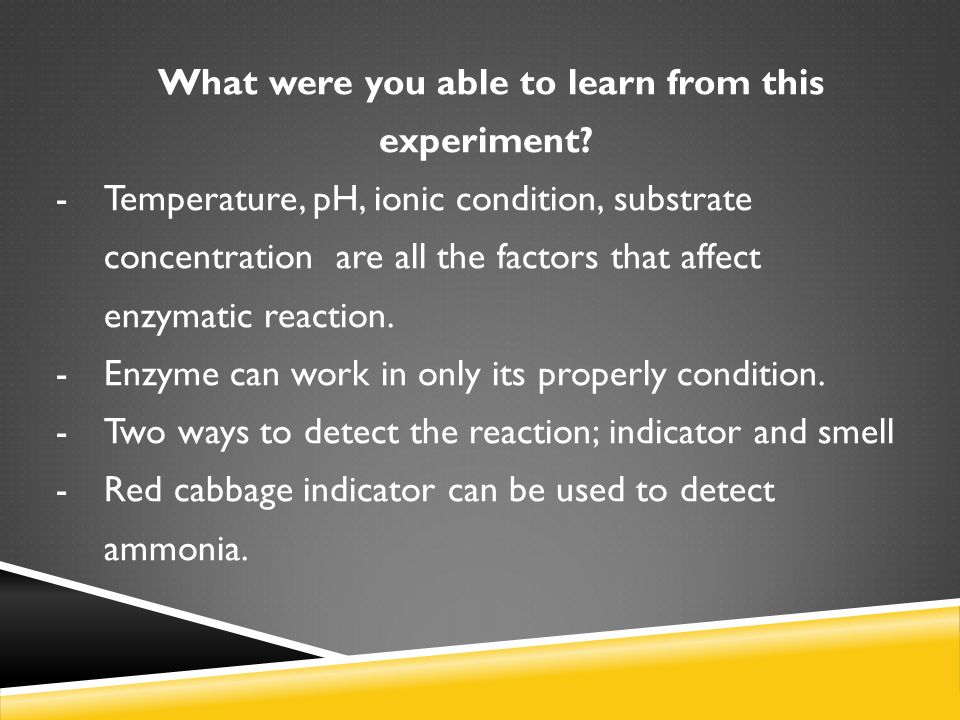 What were you able to learn from this experiment?

- Temperature, pH, ionic condition, substrate concentration are all the factors that affect enzymatic reaction.
- Enzyme can work in only its properly condition.
- Two ways to detect the reaction; indicator and smell
- Red cabbage indicator can be used to detect ammonia.